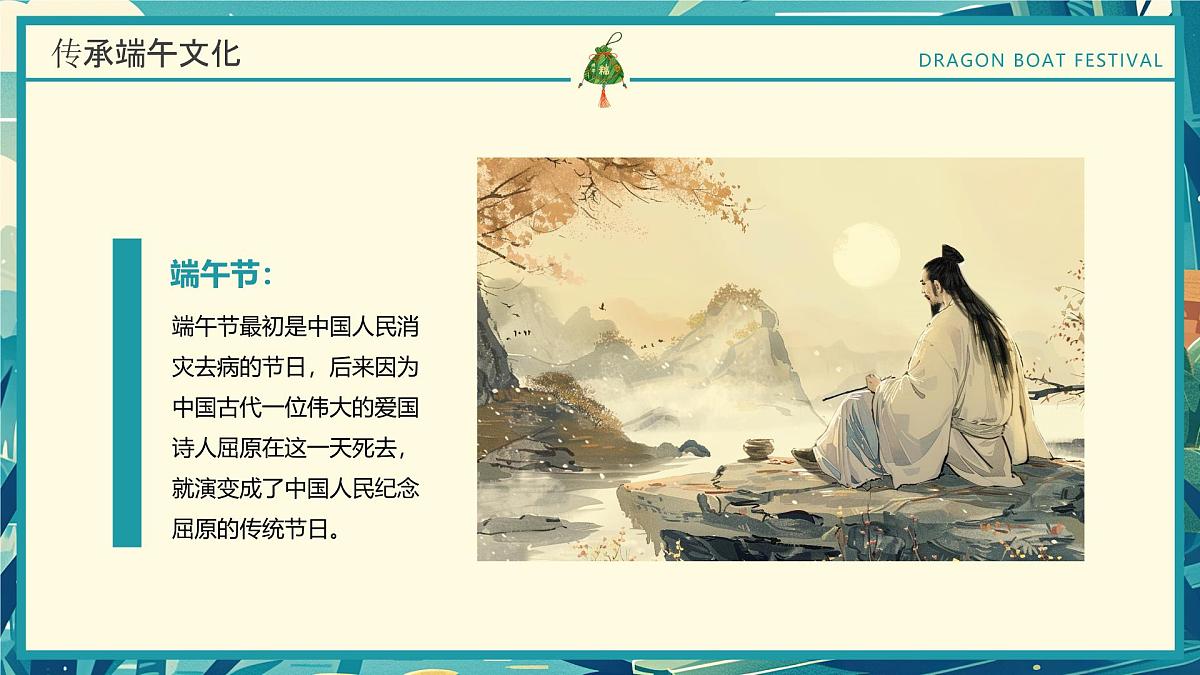 传承端午文化

福

DRAGON BOAT FESTIVAL

端午节：

端午节最初是中国人民消灾去病的节日，后来因为中国古代一位伟大的爱国诗人屈原在这一天死去，就演变成了中国人民纪念屈原的传统节日。